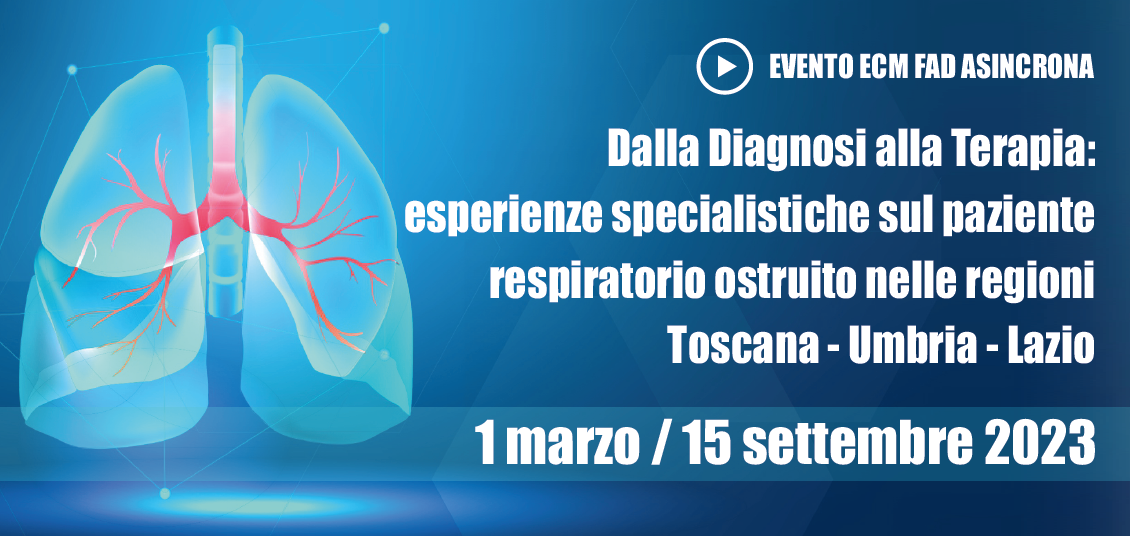 EVENTO ECM FAD ASINCRONA

Dalla Diagnosi alla Terapia: esperienze specialistiche sul paziente respiratorio ostruito nelle regioni Toscana - Umbria - Lazio

1 marzo / 15 settembre 2023